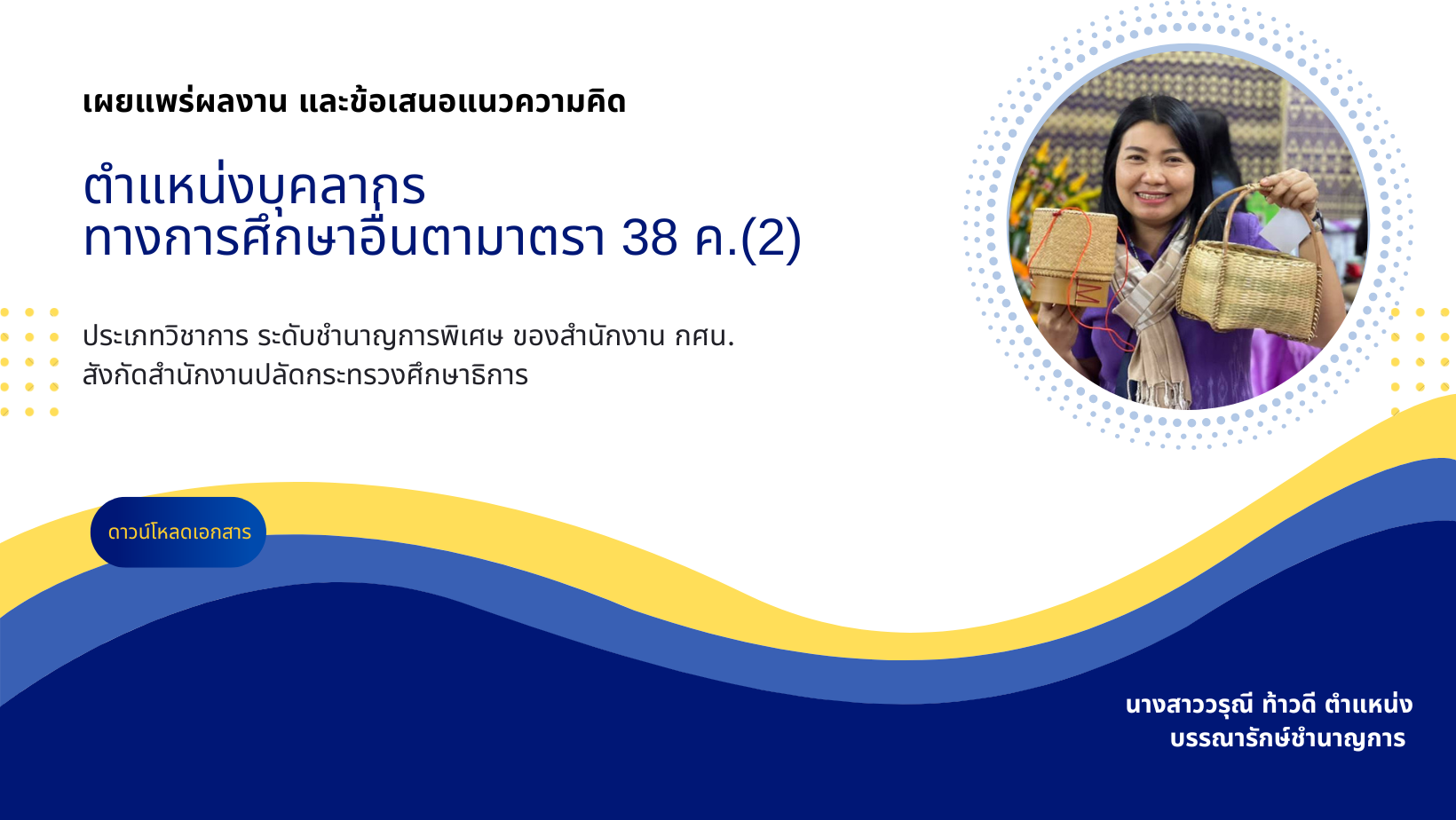 เผยแพร่ผลงาน และข้อเสนอแนวความคิด

ตำแหน่งบุคลากร
ทางการศึกษาอื่นตามาตรา 38 ค.(2)

ประเภทวิชาการ ระดับชำนาญการพิเศษ ของสำนักงาน กศน.
สังกัดสำนักงานปลัดกระทรวงศึกษาธิการ

ดาวน์โหลดเอกสาร

นางสาววรุณี ท้าวดี ตำแหน่ง
บรรณารักษ์ชำนาญการ